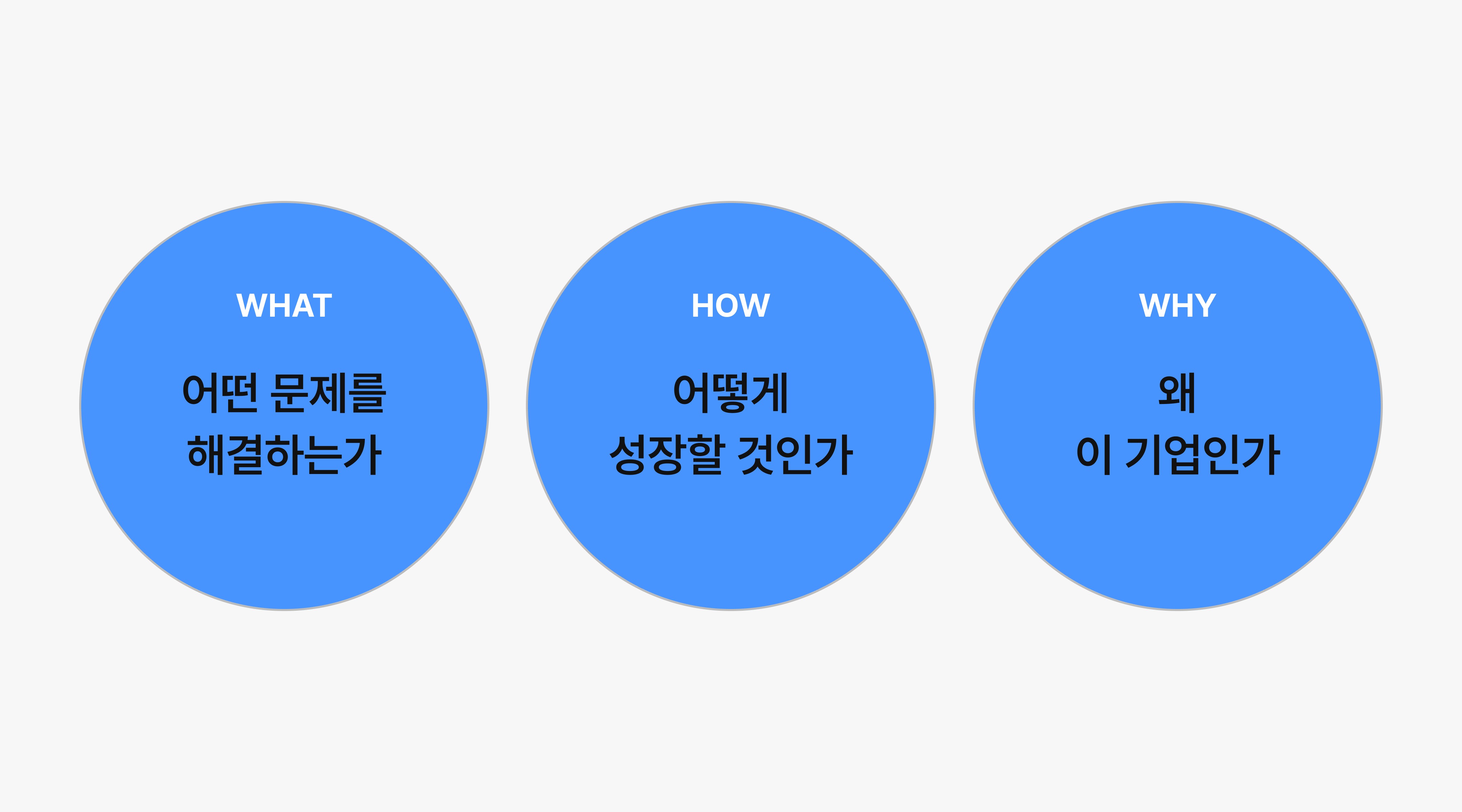 WHAT

어떤 문제를 해결하는가

HOW

어떻게 성장할 것인가

WHY

왜 이 기업인가